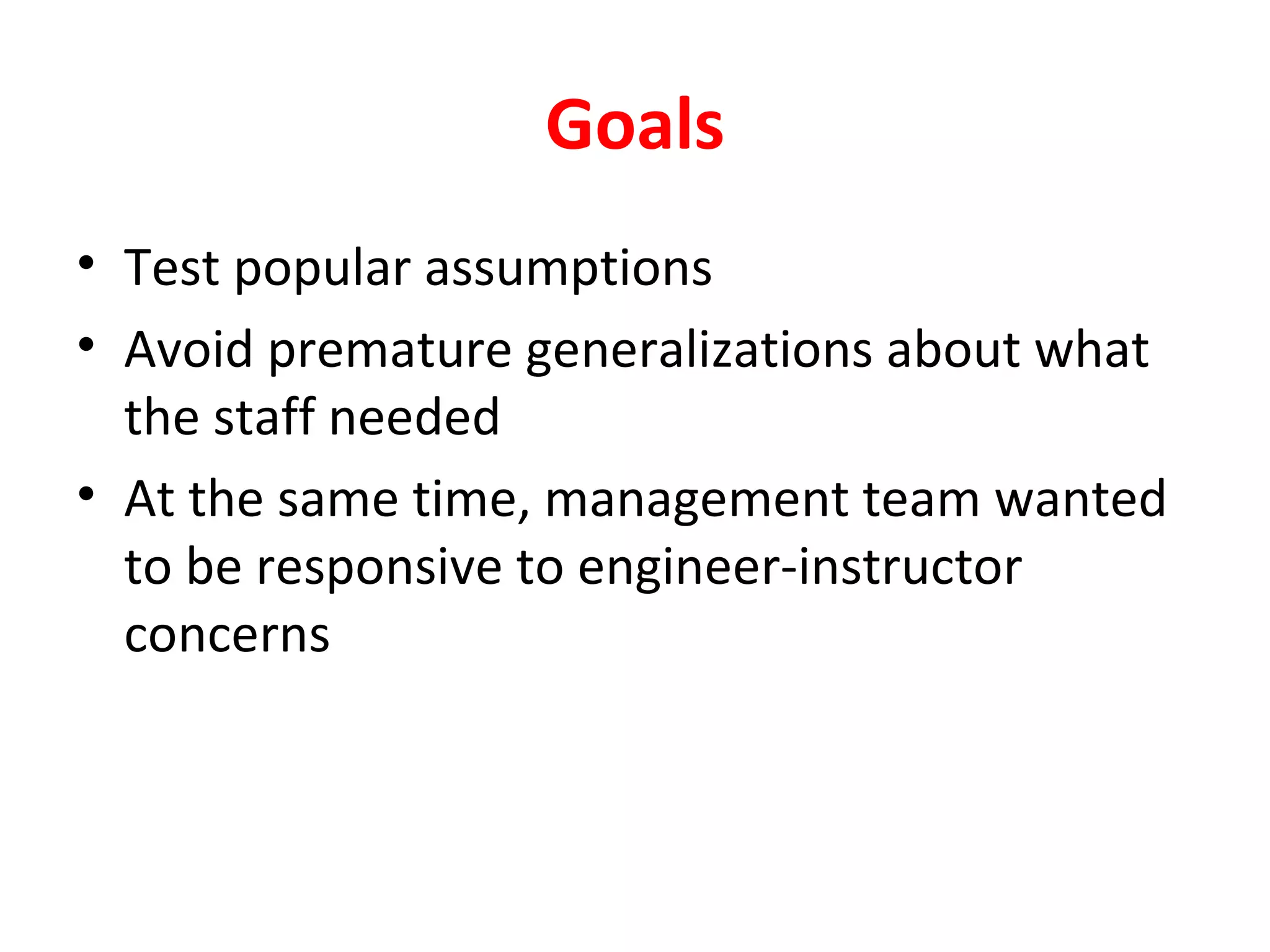 Goals

• Test popular assumptions
• Avoid premature generalizations about what the staff needed
• At the same time, management team wanted to be responsive to engineer-instructor concerns